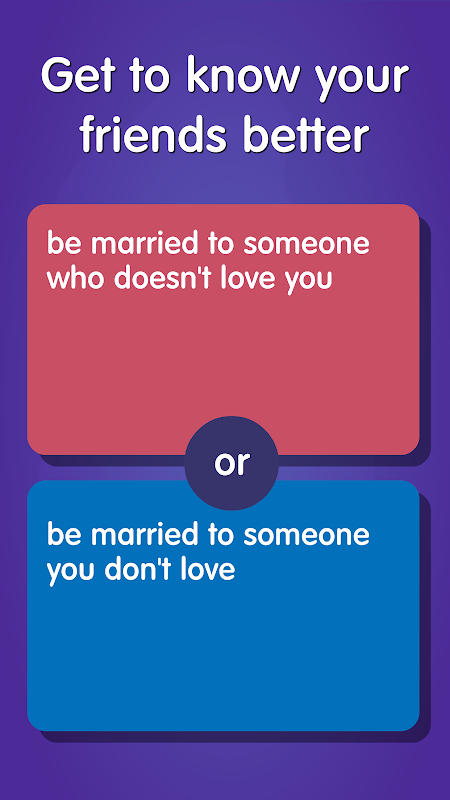 Get to know your friends better

be married to someone who doesn't love you

or

be married to someone you don't love